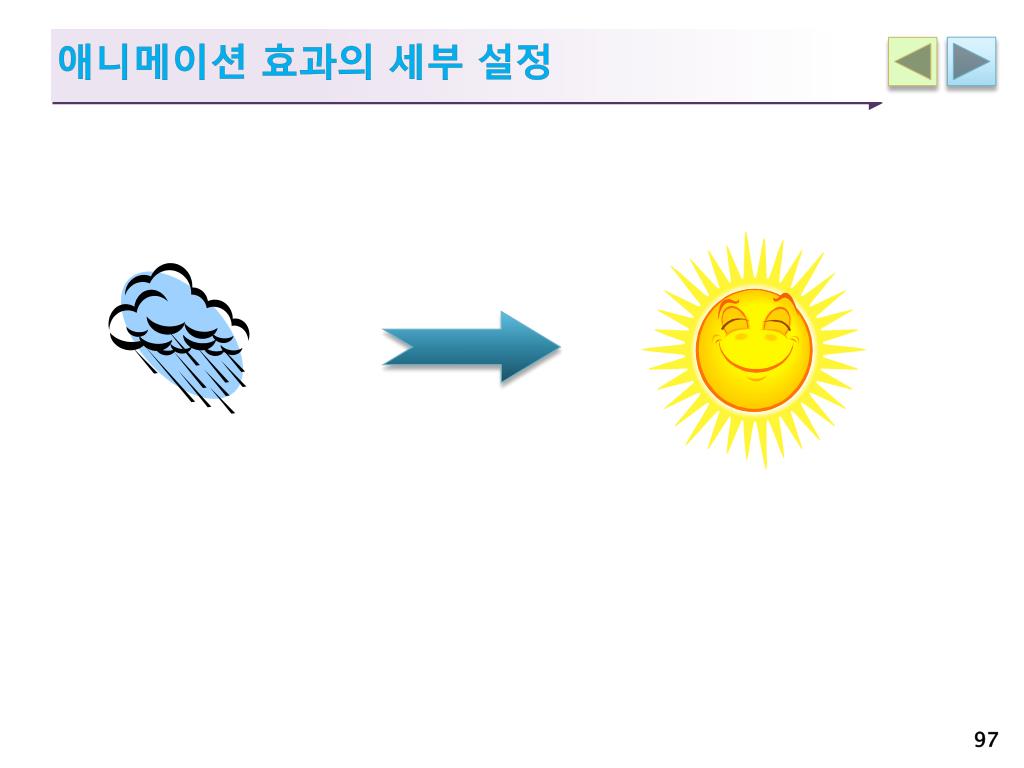 애니메이션 효과의 세부 설정

97